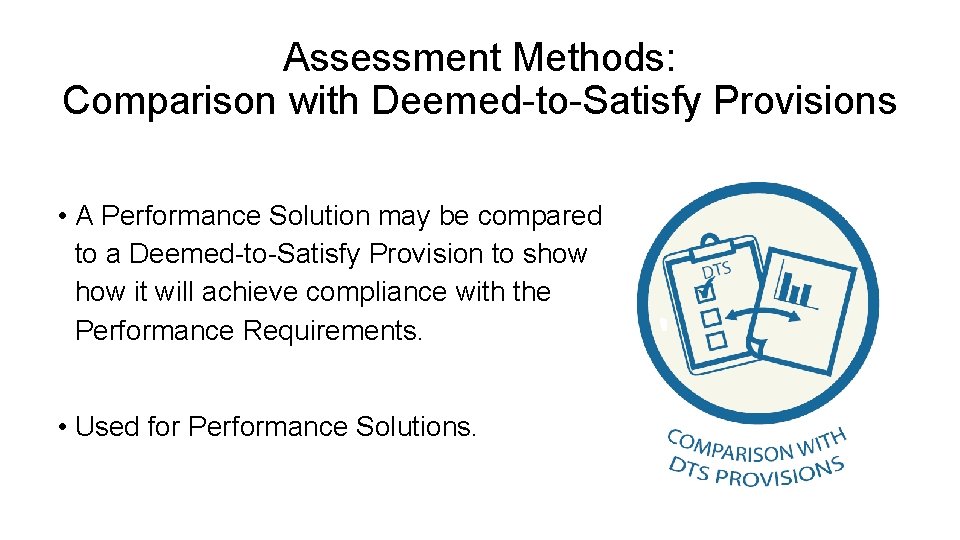 Assessment Methods:
Comparison with Deemed-to-Satisfy Provisions

• A Performance Solution may be compared to a Deemed-to-Satisfy Provision to show how it will achieve compliance with the Performance Requirements.

• Used for Performance Solutions.

DTS

COMPARISON WITH DTS PROVISIONS